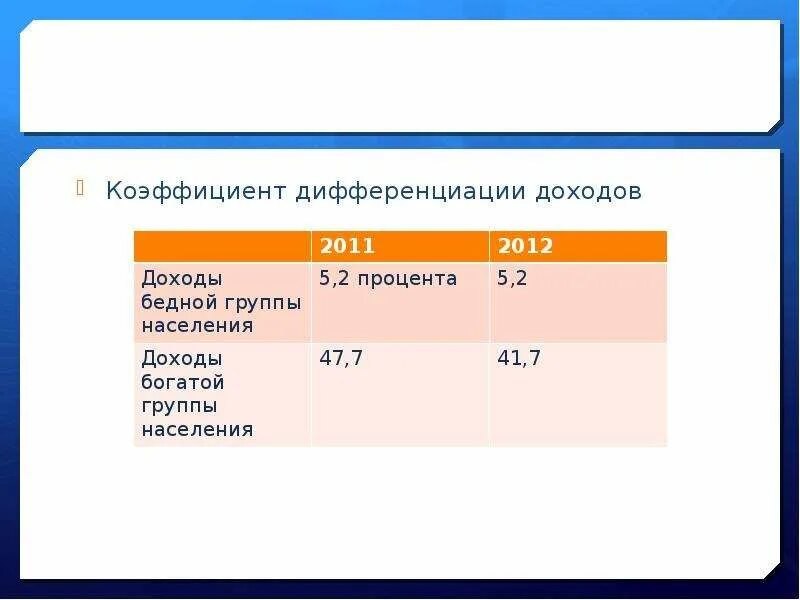 Коэффициент дифференциации доходов

| | 2011 | 2012 |
|---|---|---|
| Доходы бедной группы населения | 5,2 процента | 5,2 |
| Доходы богатой группы населения | 47,7 | 41,7 |